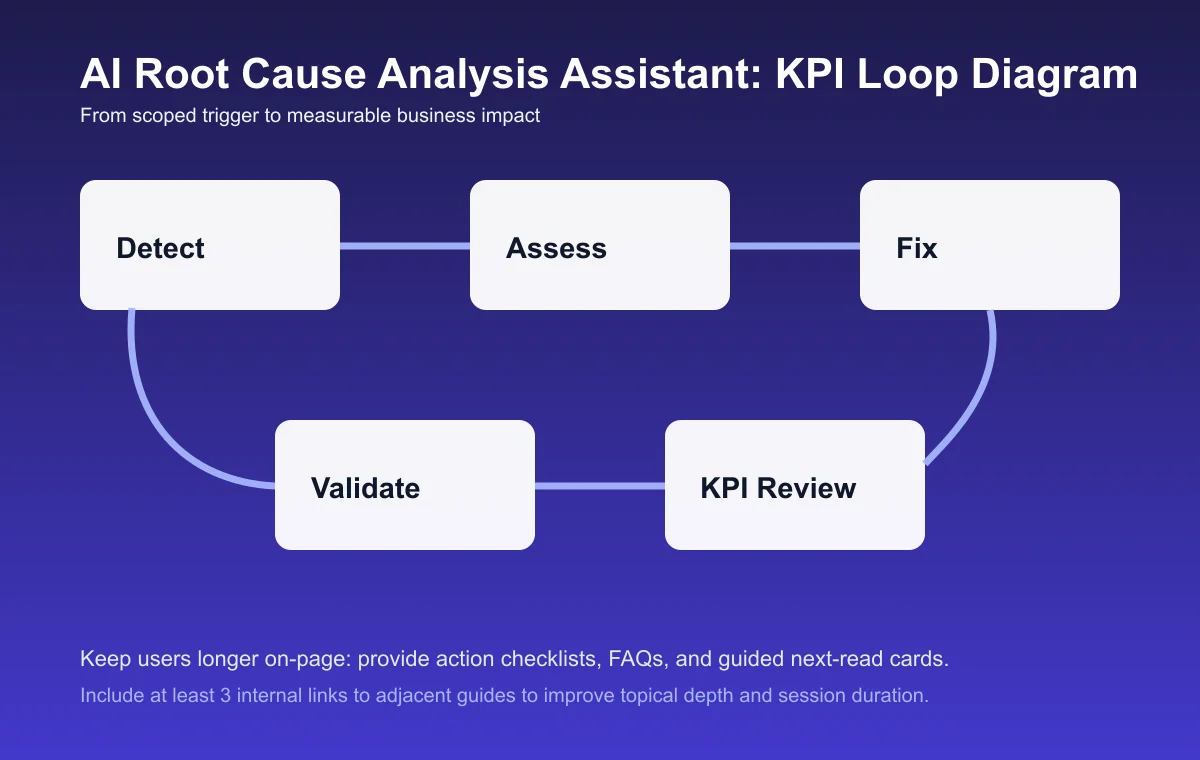 AI Root Cause Analysis Assistant: KPI Loop Diagram
From scoped trigger to measurable business impact

Detect

Assess

Fix

Validate

KPI Review

Keep users longer on-page: provide action checklists, FAQs, and guided next-read cards.

Include at least 3 internal links to adjacent guides to improve topical depth and session duration.